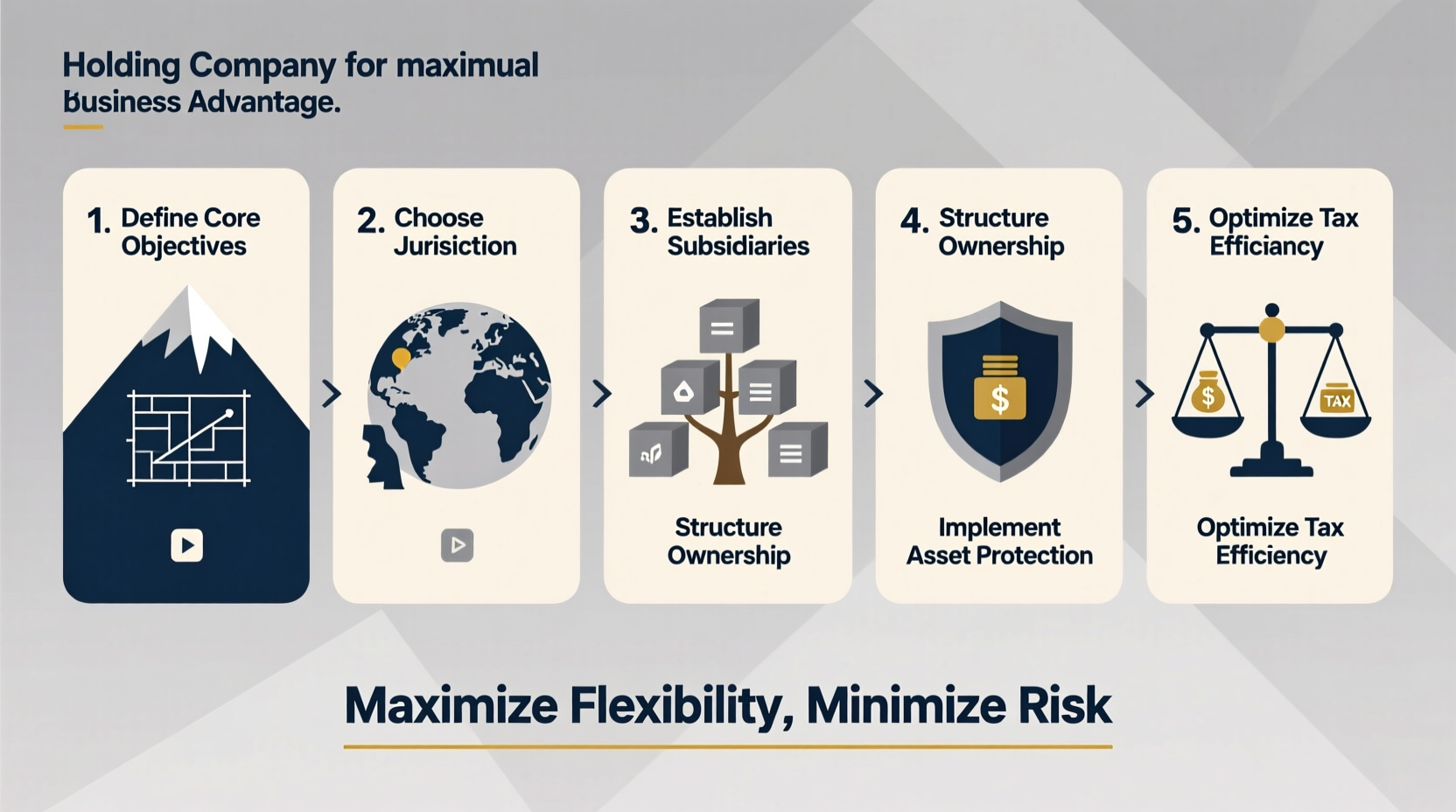 Holding Company for maximual business Advantage.

1. Define Core Objectives

2. Choose Jurisiction

3. Establish Subsidiaries

Structure Ownership

4. Structure Ownership

$

Implement Asset Protection

5. Optimize Tax Efficiancy

$

TAX

Optimize Tax Efficiency

Maximize Flexibility, Minimize Risk